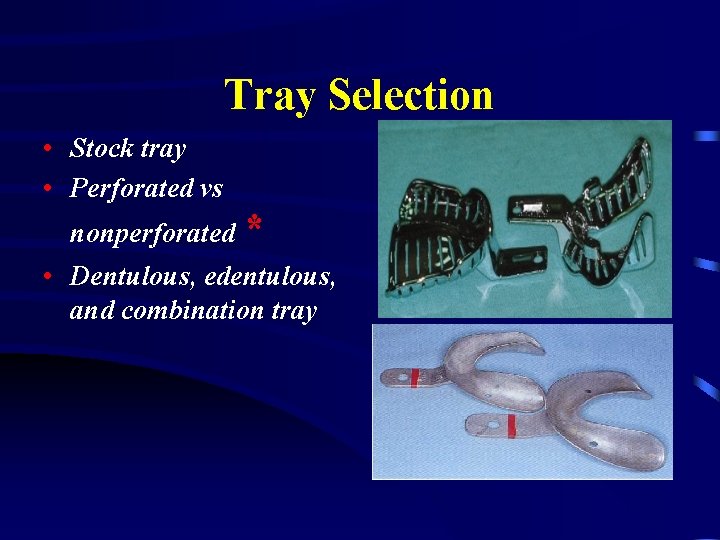 Tray Selection

• Stock tray
• Perforated vs nonperforated *
• Dentulous, edentulous, and combination tray